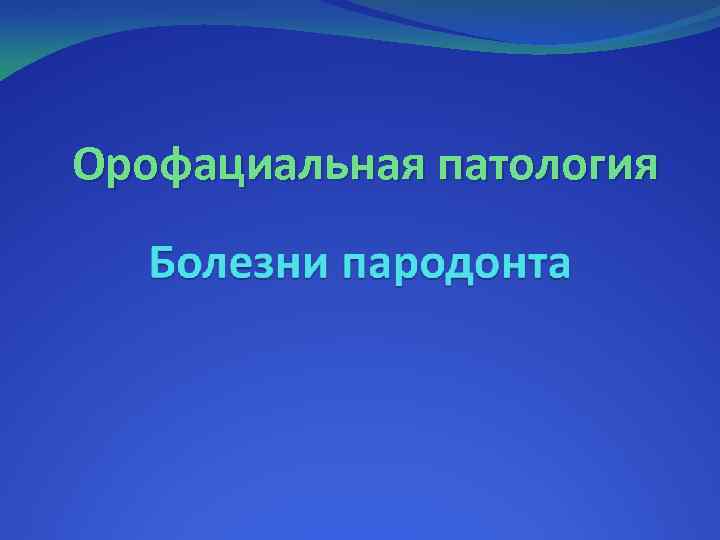 Орофациальная патология

Болезни пародонта